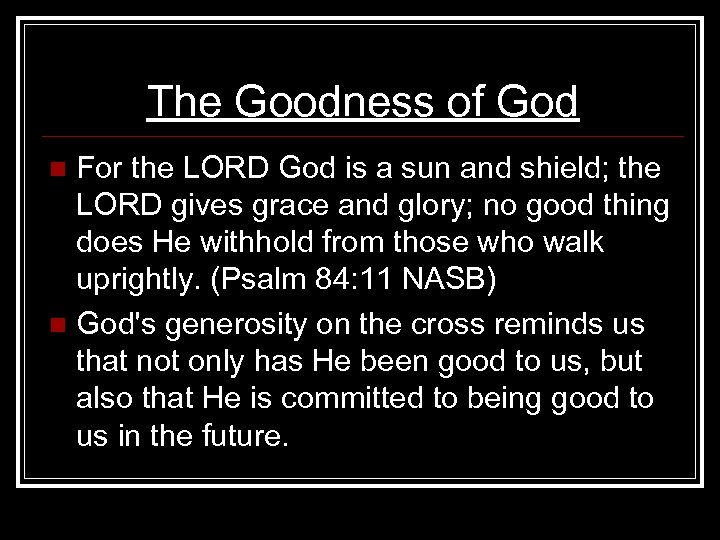 The Goodness of God

- For the LORD God is a sun and shield; the LORD gives grace and glory; no good thing does He withhold from those who walk uprightly. (Psalm 84:11 NASB)
- God's generosity on the cross reminds us that not only has He been good to us, but also that He is committed to being good to us in the future.